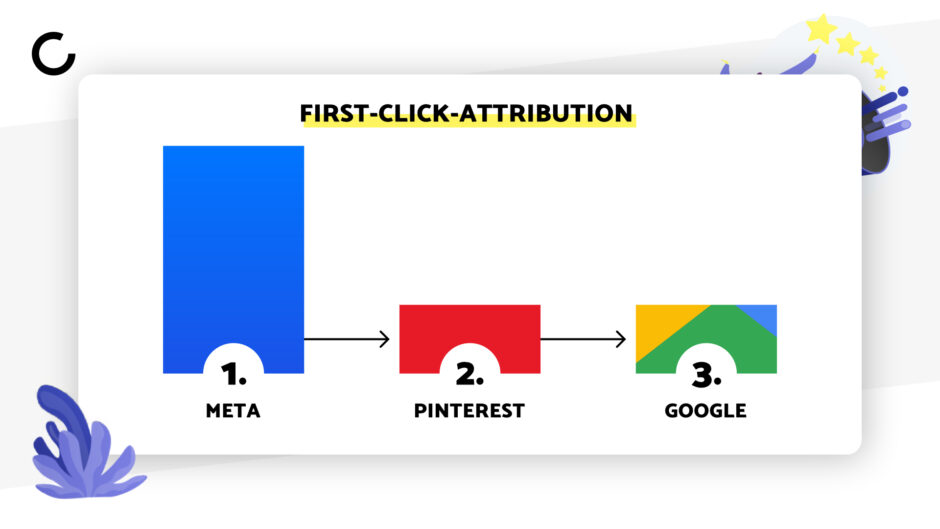 FIRST-CLICK-ATTRIBUTION

1.
META

2.
PINTEREST

3.
GOOGLE